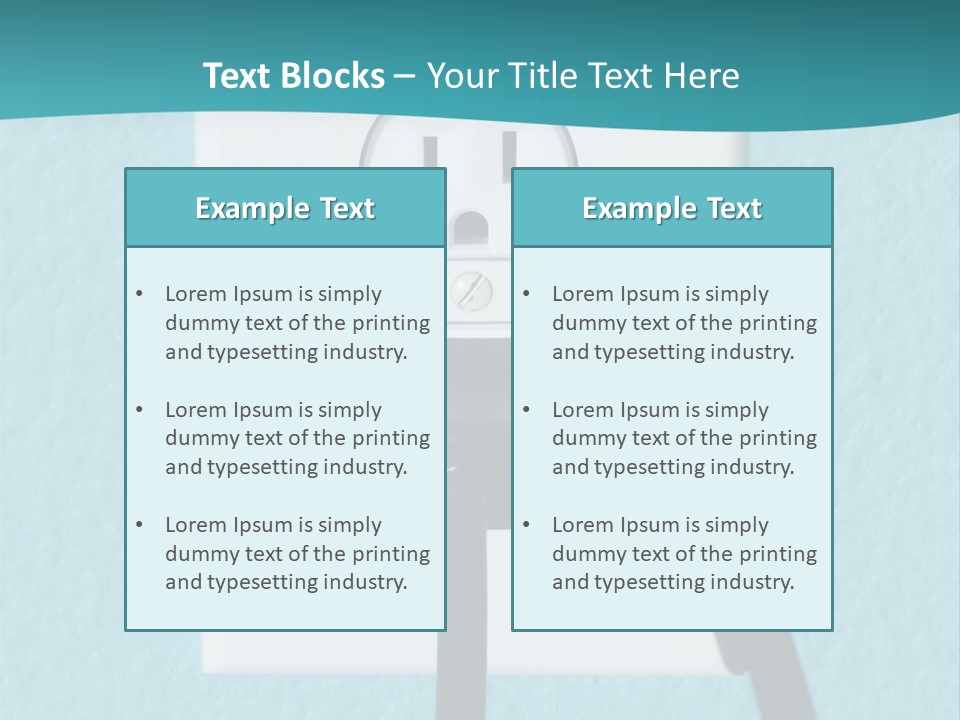 Text Blocks – Your Title Text Here

Example Text

• Lorem Ipsum is simply dummy text of the printing and typesetting industry.

• Lorem Ipsum is simply dummy text of the printing and typesetting industry.

• Lorem Ipsum is simply dummy text of the printing and typesetting industry.

Example Text

• Lorem Ipsum is simply dummy text of the printing and typesetting industry.

• Lorem Ipsum is simply dummy text of the printing and typesetting industry.

• Lorem Ipsum is simply dummy text of the printing and typesetting industry.